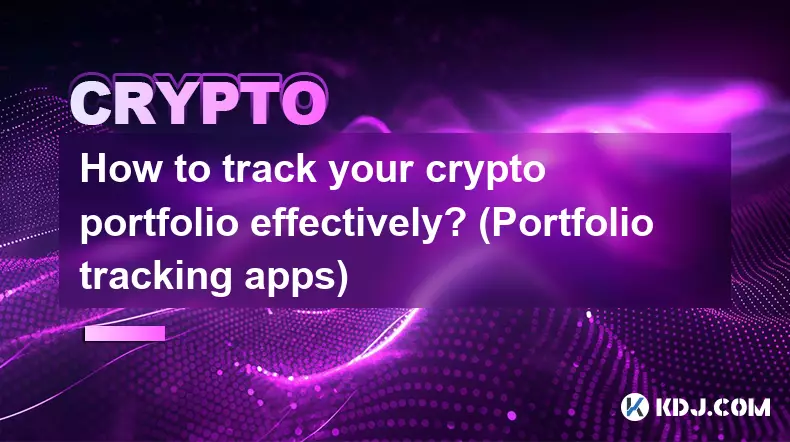 CRYPTO

How to track your crypto portfolio effectively? (Portfolio tracking apps)

KDJ.COM